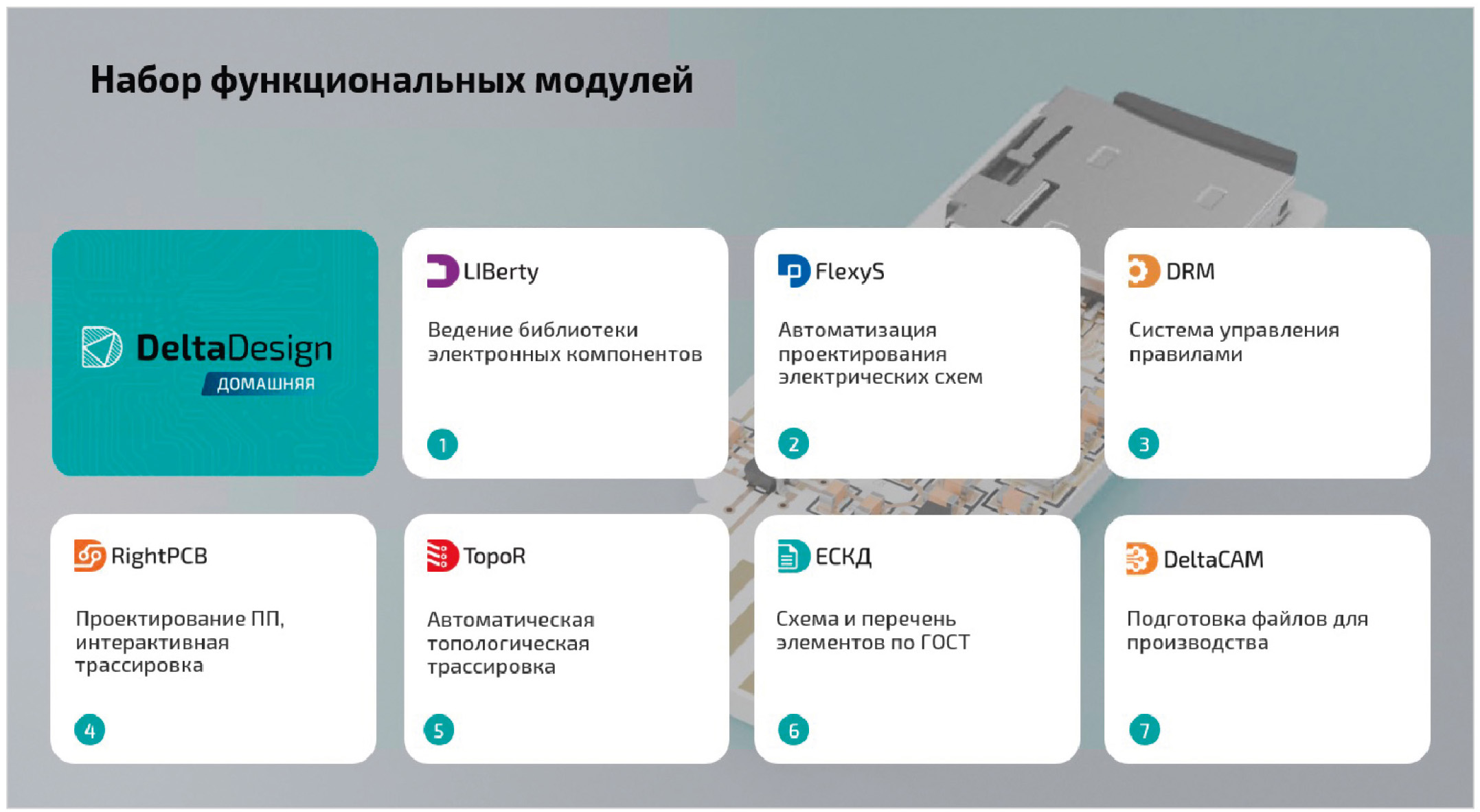 Набор функциональных модулей

DeltaDesign
ДОМАШНЯЯ

LIBerty
Ведение библиотеки электронных компонентов
1

FlexyS
Автоматизация проектирования электрических схем
2

DRM
Система управления правилами
3

RightPCB
Проектирование ПП, интерактивная трассировка
4

TopoR
Автоматическая топологическая трассировка
5

ЕСКД
Схема и перечень элементов по ГОСТ
6

DeltaCAM
Подготовка файлов для производства
7